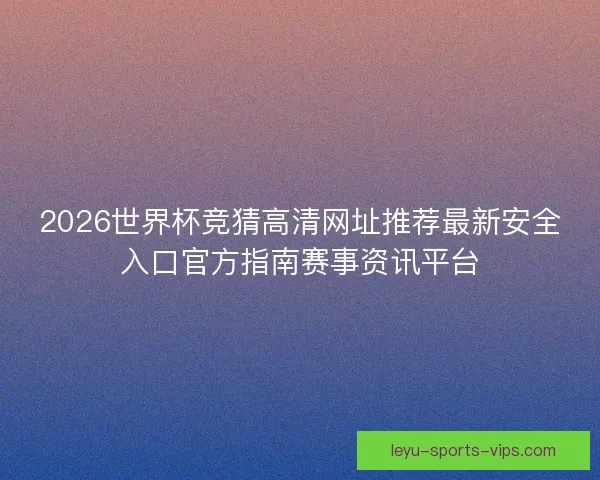 2026世界杯竞猜高清网址推荐最新安全入口官方指南赛事资讯平台

leyu-sports-vips.com